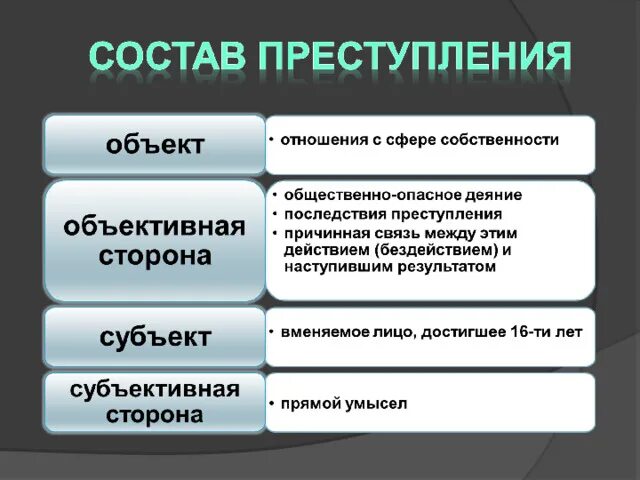 СОСТАВ ПРЕСТУПЛЕНИЯ

объект

• отношения с сфере собственности

объективная сторона

• общественно-опасное деяние
• последствия преступления
• причинная связь между этим действием (бездействием) и наступившим результатом

субъект

• вменяемое лицо, достигшее 16-ти лет

субъективная сторона

• прямой умысел